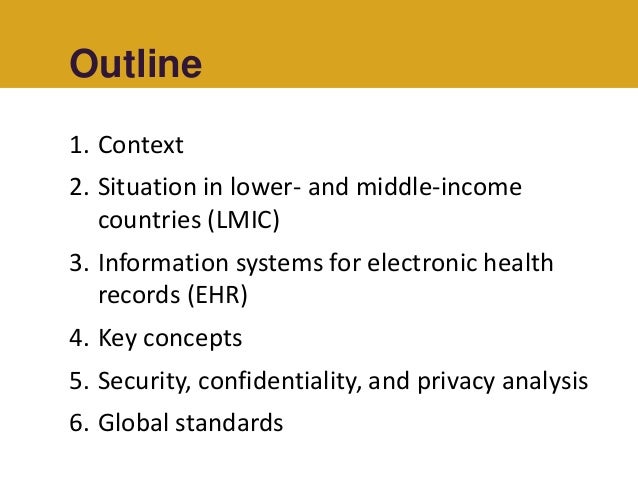 Outline

1. Context
2. Situation in lower- and middle-income countries (LMIC)
3. Information systems for electronic health records (EHR)
4. Key concepts
5. Security, confidentiality, and privacy analysis
6. Global standards